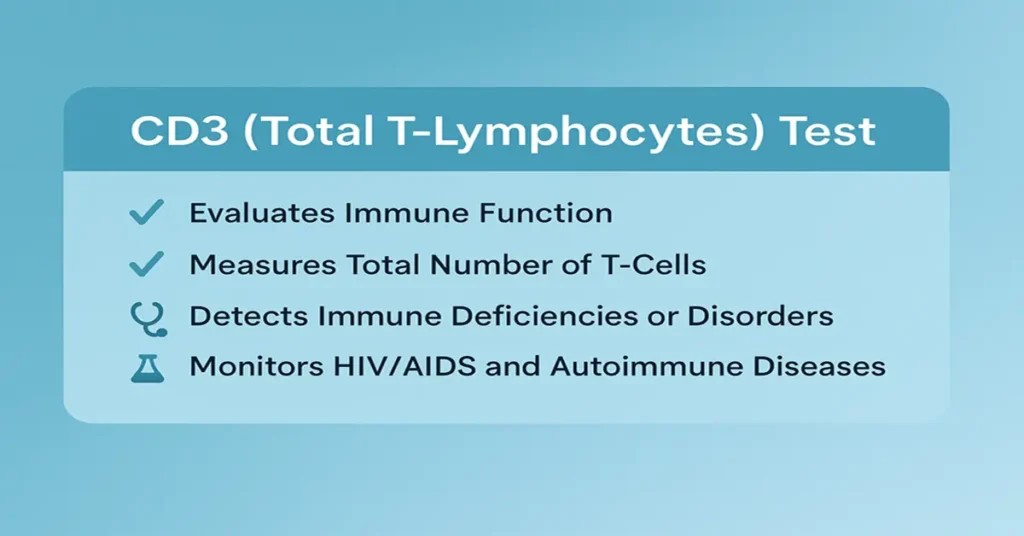 CD3 (Total T-Lymphocytes) Test

Evaluates Immune Function

Measures Total Number of T-Cells

Detects Immune Deficiencies or Disorders

Monitors HIV/AIDS and Autoimmune Diseases